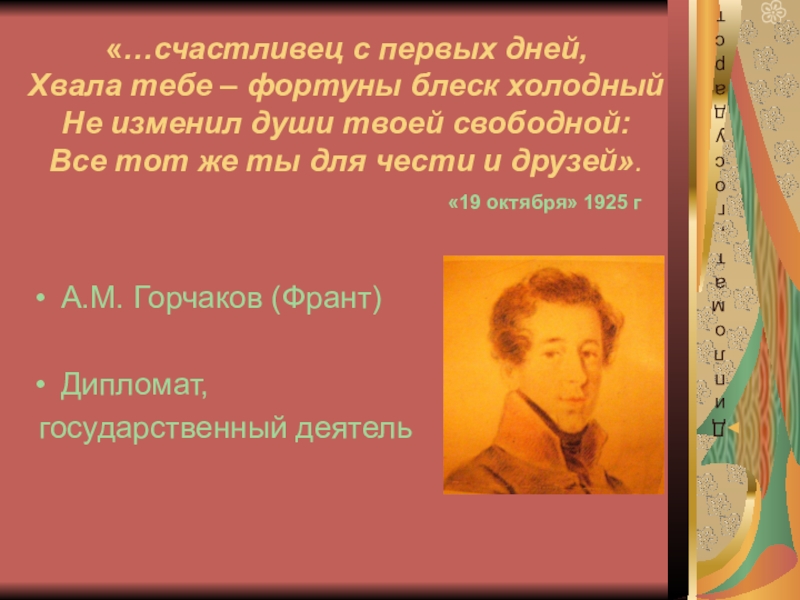 «…счастливец с первых дней,
Хвала тебе – фортуны блеск холодный
Не изменил души твоей свободной:
Все тот же ты для чести и друзей».

«19 октября» 1925 г

• А.М. Горчаков (Франт)

• Дипломат, государственный деятель

Дипломат, государст